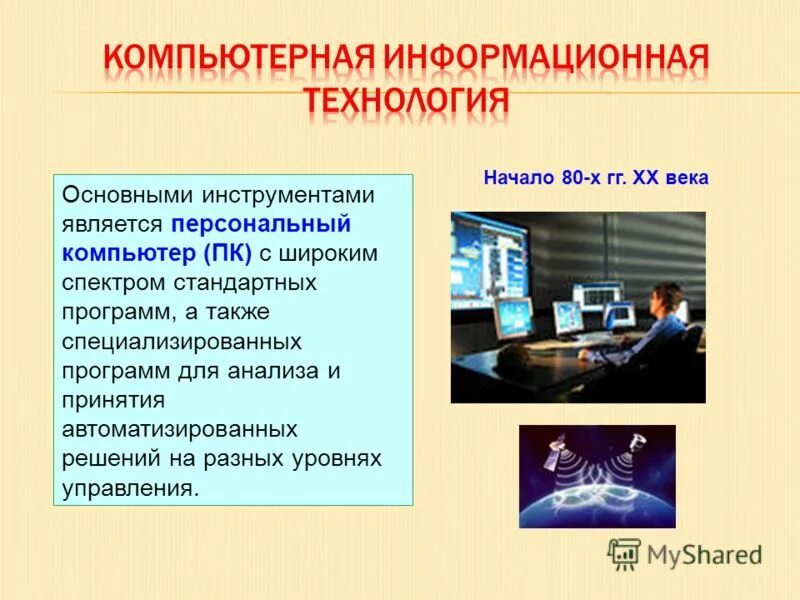 КОМПЬЮТЕРНАЯ ИНФОРМАЦИОННАЯ ТЕХНОЛОГИЯ

Основными инструментами является персональный компьютер (ПК) с широким спектром стандартных программ, а также специализированных программ для анализа и принятия автоматизированных решений на разных уровнях управления.

Начало 80-х гг. XX века

MyShared